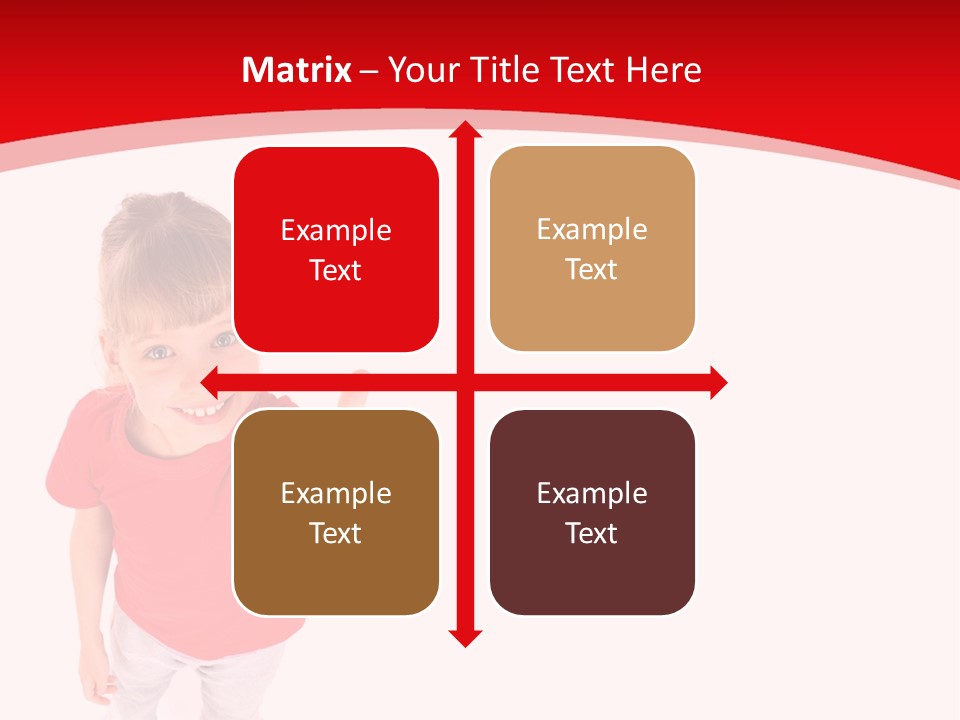 Matrix – Your Title Text Here

Example Text

Example Text

Example Text

Example Text